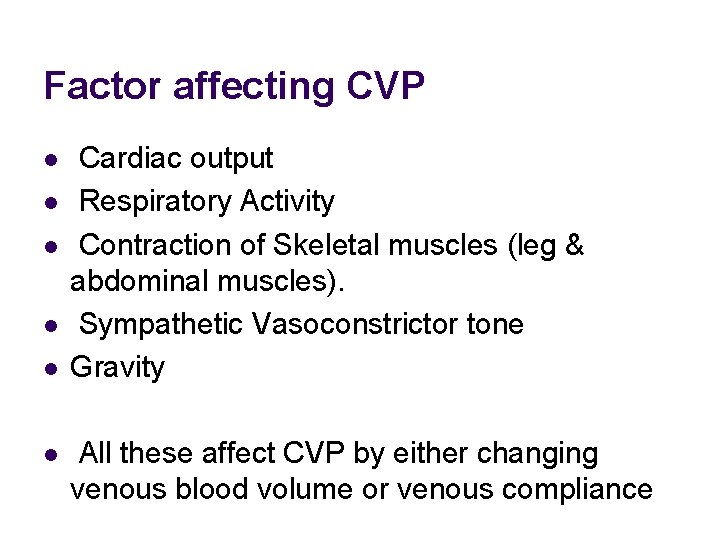 Factor affecting CVP

- Cardiac output
- Respiratory Activity
- Contraction of Skeletal muscles (leg & abdominal muscles).
- Sympathetic Vasoconstrictor tone
- Gravity

- All these affect CVP by either changing venous blood volume or venous compliance